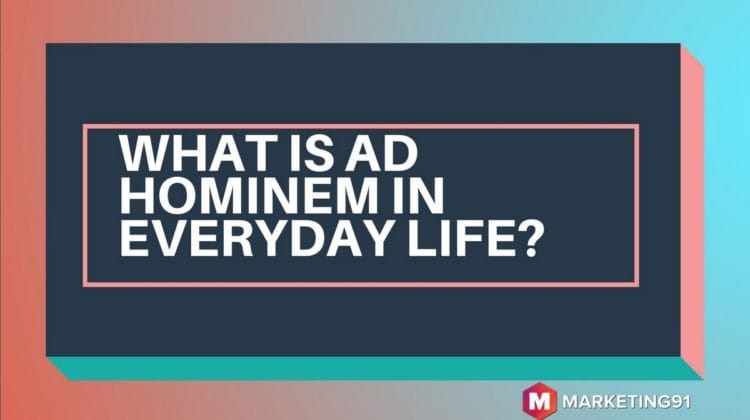 WHAT IS AD HOMINEM IN EVERYDAY LIFE?

M MARKETING91